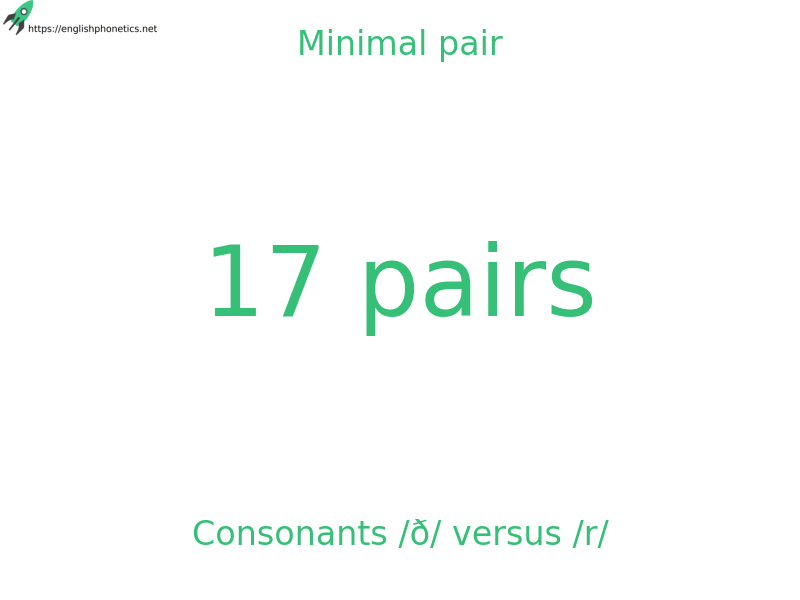 https://englishphonetics.net

Minimal pair

17 pairs

Consonants /ð/ versus /r/